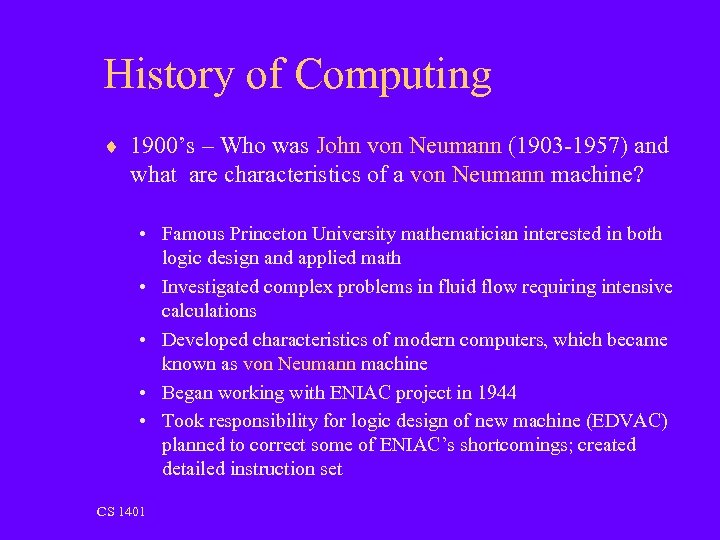 History of Computing

♦ 1900’s – Who was John von Neumann (1903-1957) and what are characteristics of a von Neumann machine?

• Famous Princeton University mathematician interested in both logic design and applied math
• Investigated complex problems in fluid flow requiring intensive calculations
• Developed characteristics of modern computers, which became known as von Neumann machine
• Began working with ENIAC project in 1944
• Took responsibility for logic design of new machine (EDVAC) planned to correct some of ENIAC’s shortcomings; created detailed instruction set

CS 1401